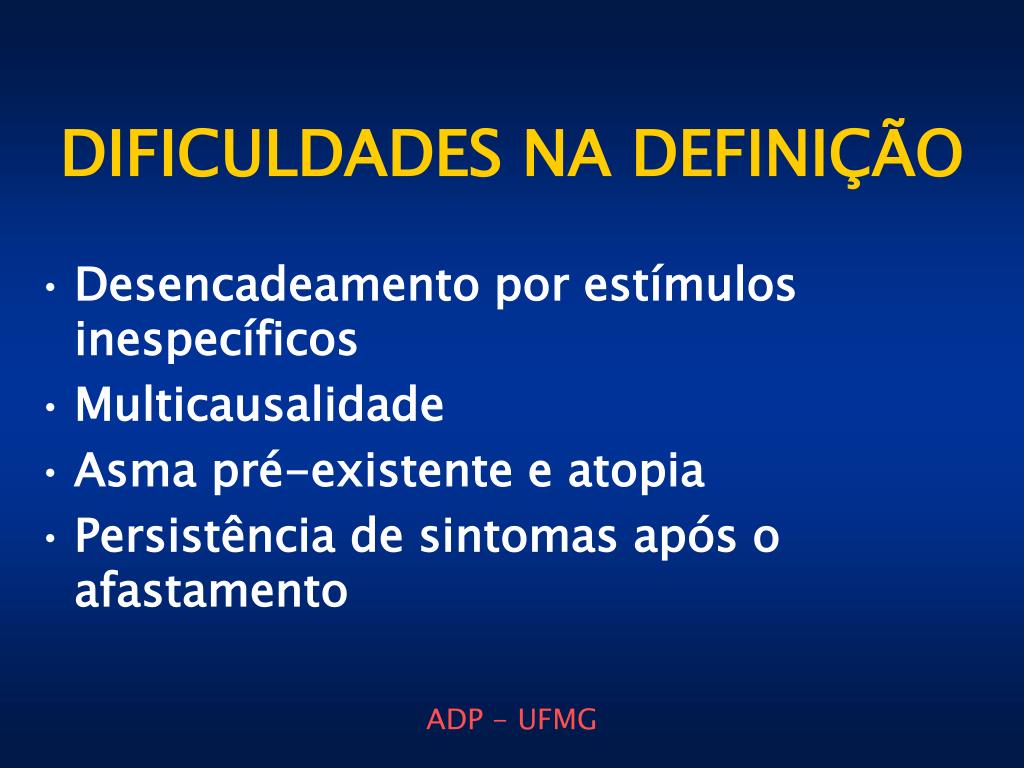 DIFICULDADES NA DEFINIÇÃO

• Desencadeamento por estímulos inespecíficos
• Multicausalidade
• Asma pré-existente e atopia
• Persistência de sintomas após o afastamento

ADP - UFMG